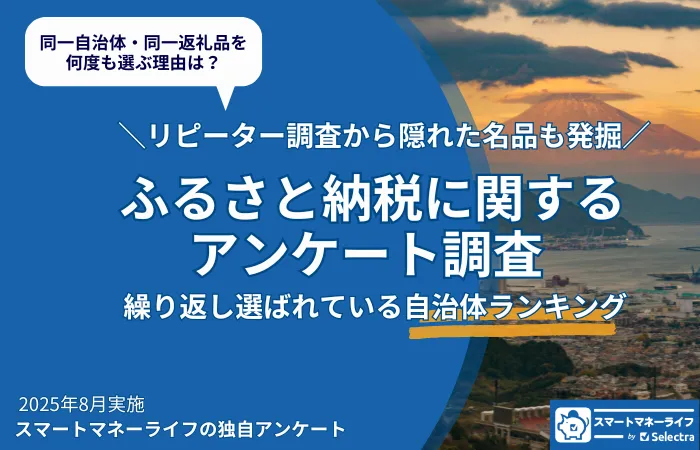 同一自治体・同一返礼品を何度も選ぶ理由は？

＼リピーター調査から隠れた名品も発掘／

ふるさと納税に関するアンケート調査

繰り返し選ばれている自治体ランキング

2025年8月実施
スマートマネーライフの独自アンケート

スマートマネーライフ
by Selectra